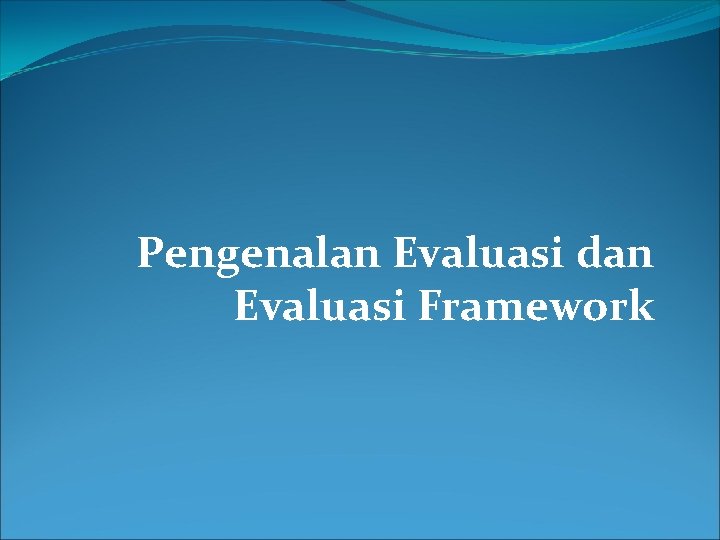 Pengenalan Evaluasi dan Evaluasi Framework